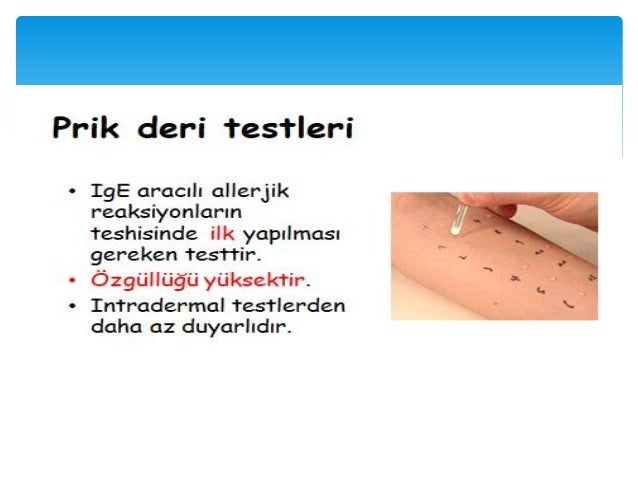 Prik deri testleri

• IgE aracılı allerjik reaksiyonların teshisinde ilk yapılması gereken testtir.
• Özgüllüğü yüksektir.
• Intradermal testlerden daha az duyarlıdır.